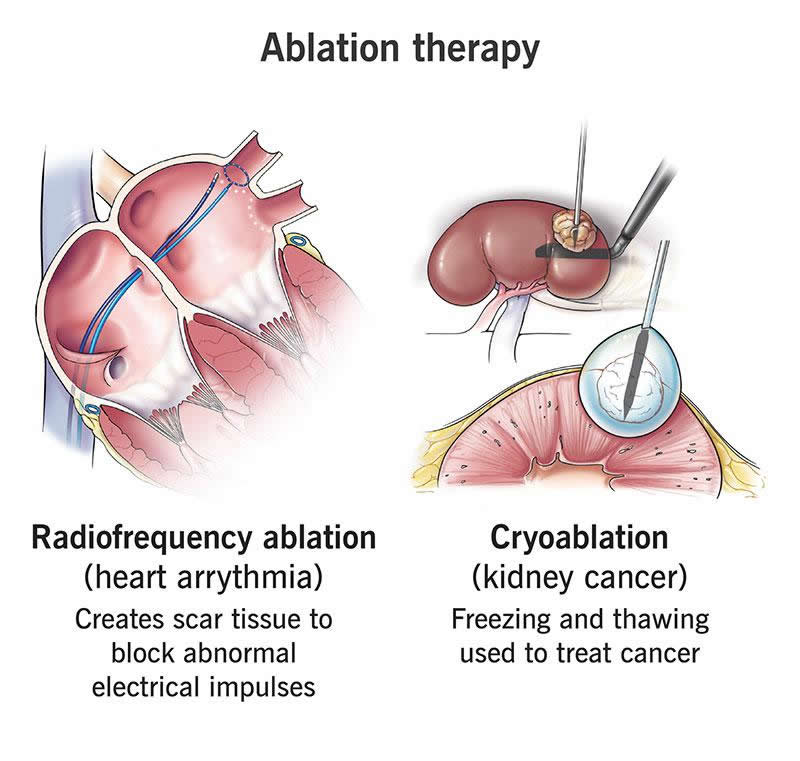 Ablation therapy

Radiofrequency ablation
(heart arrythmia)
Creates scar tissue to block abnormal electrical impulses

Cryoablation
(kidney cancer)
Freezing and thawing used to treat cancer